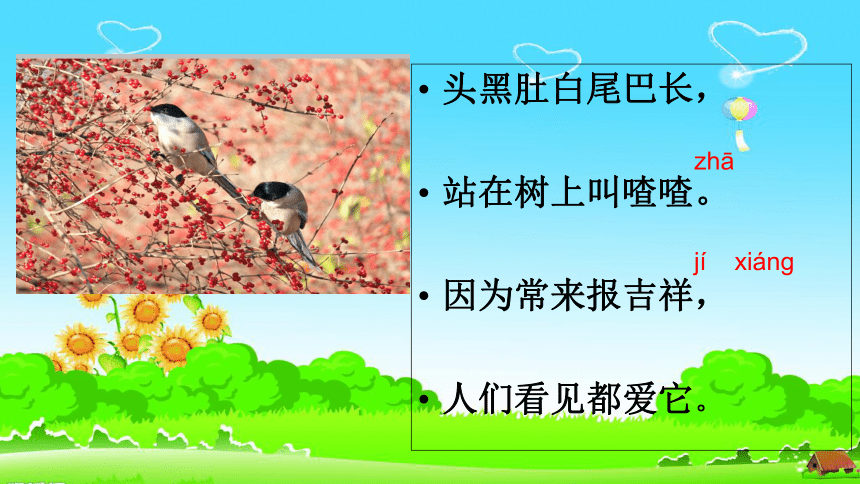 • 头黑肚白尾巴长，

zhā
• 站在树上叫喳喳。

jí xiáng
• 因为常来报吉祥，

• 人们看见都爱它。